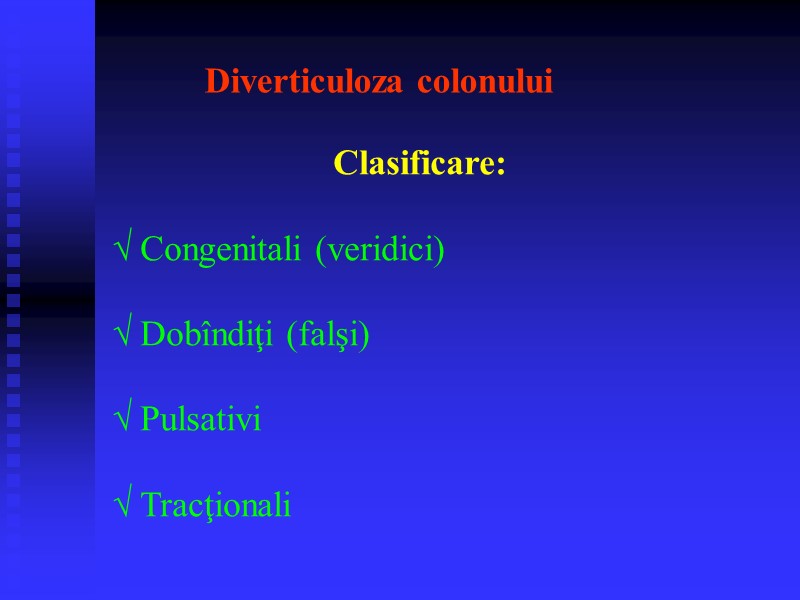 Diverticuloza colonului

Clasificare:

√ Congenitali (veridici)

√ Dobîndiţi (falşi)

√ Pulsativi

√ Tracţionali